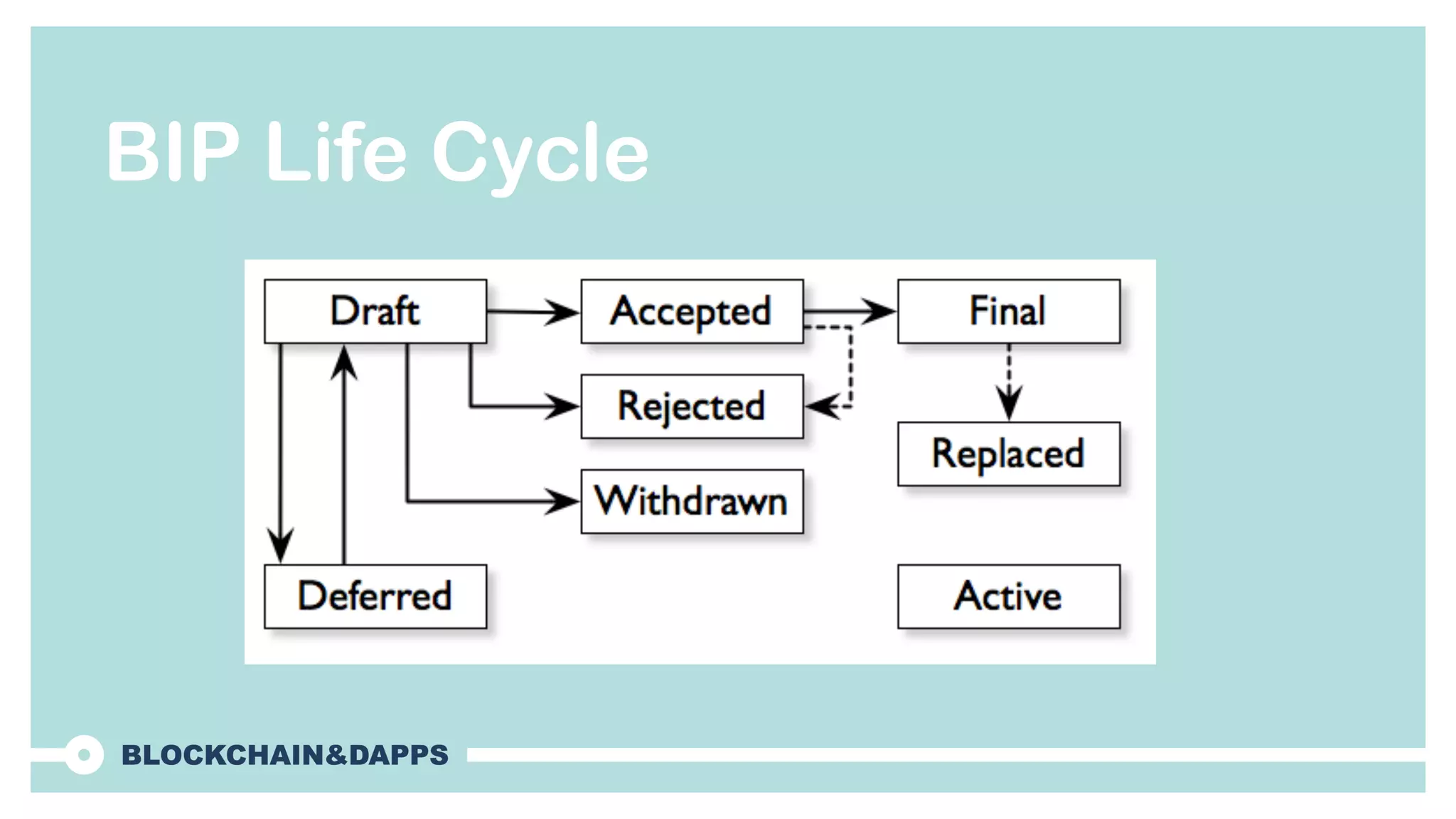 BIP Life Cycle

Draft
Accepted
Final
Rejected
Replaced
Withdrawn
Deferred
Active

BLOCKCHAIN&DAPPS